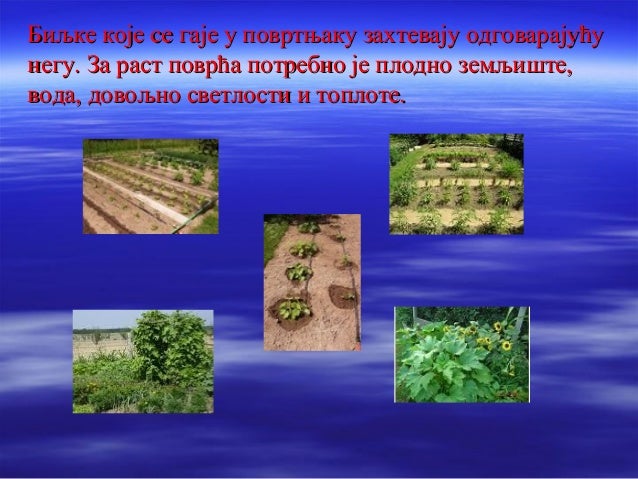 Биљке које се гаје у повртњаку захтевају одговарајућу негу. За раст поврћа потребно је плодно земљиште, вода, довољно светлости и топлоте.